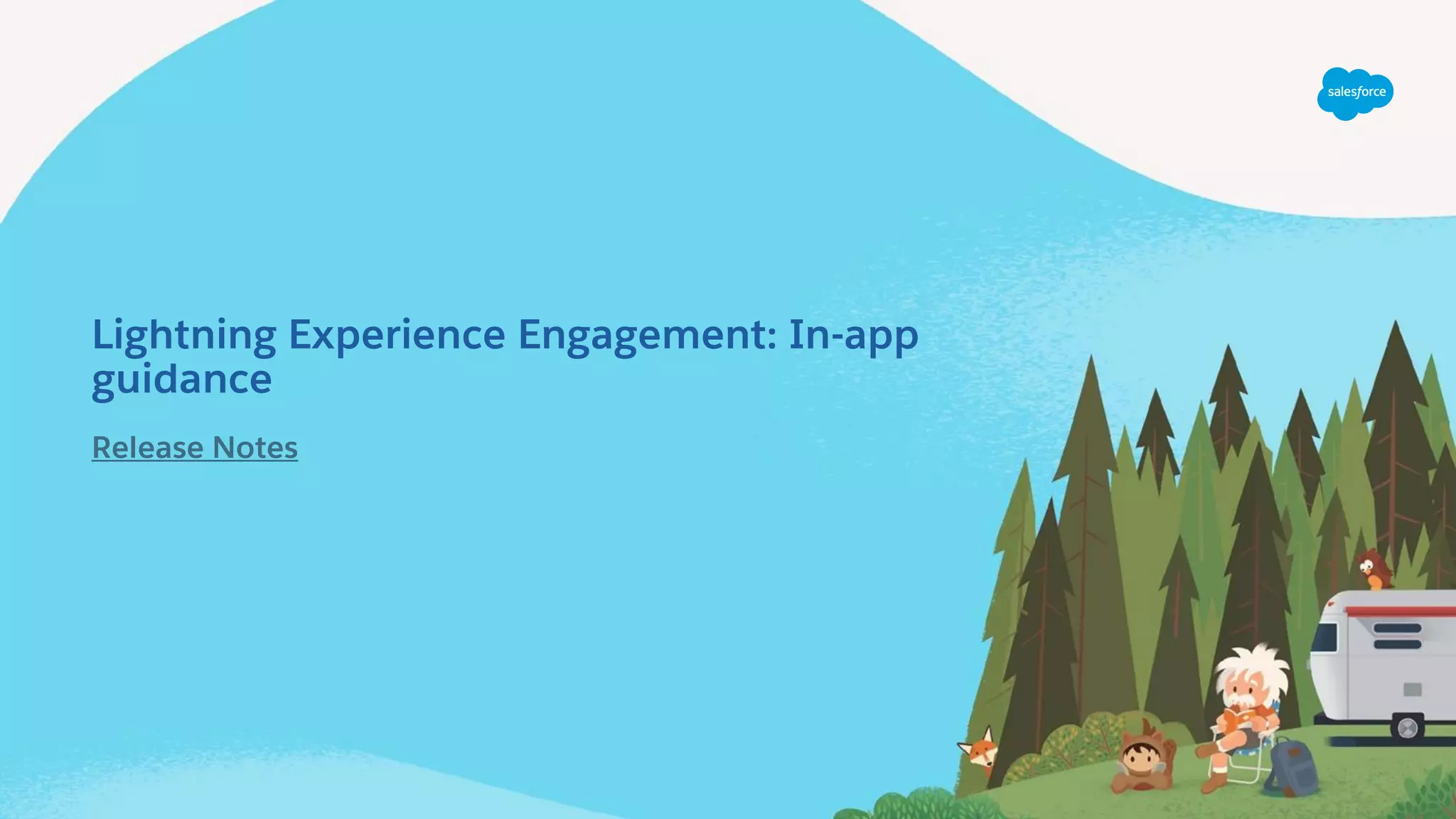 salesforce

Lightning Experience Engagement: In-app guidance

Release Notes